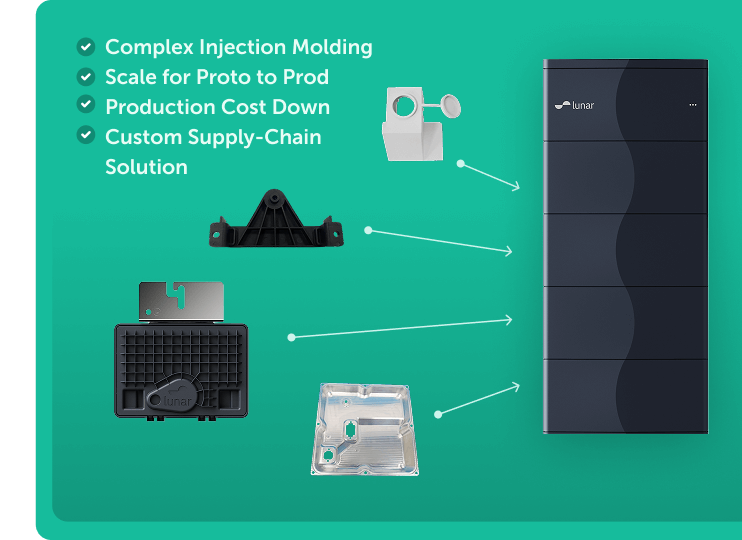 Complex Injection Molding
Scale for Proto to Prod
Production Cost Down
Custom Supply-Chain Solution

lunar

lunar